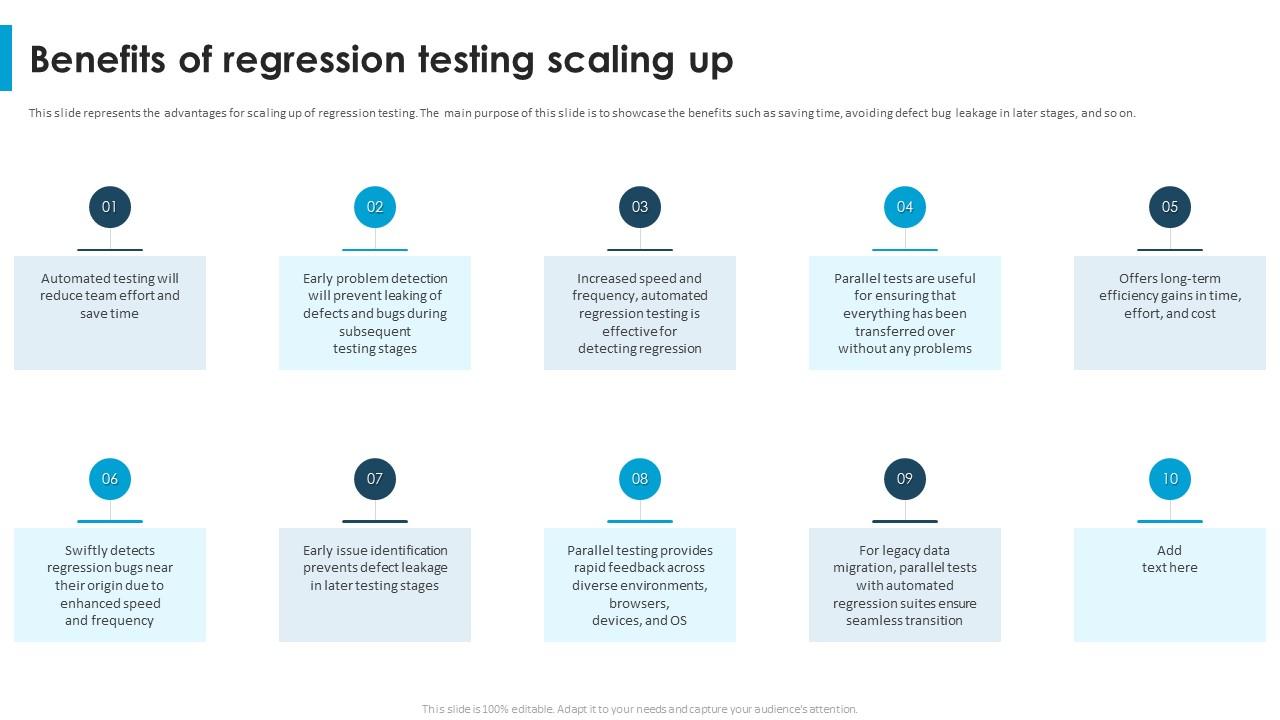 Benefits of regression testing scaling up

This slide represents the advantages for scaling up of regression testing. The main purpose of this slide is to showcase the benefits such as saving time, avoiding defect bug leakage in later stages, and so on.

01

Automated testing will reduce team effort and save time

02

Early problem detection will prevent leaking of defects and bugs during subsequent testing stages

03

Increased speed and frequency, automated regression testing is effective for detecting regression

04

Parallel tests are useful for ensuring that everything has been transferred over without any problems

05

Offers long-term efficiency gains in time, effort, and cost

06

Swiftly detects regression bugs near their origin due to enhanced speed and frequency

07

Early issue identification prevents defect leakage in later testing stages

08

Parallel testing provides rapid feedback across diverse environments, browsers, devices, and OS

09

For legacy data migration, parallel tests with automated regression suites ensure seamless transition

10

Add text here

This slide is 100% editable. Adapt it to your needs and capture your audience's attention.